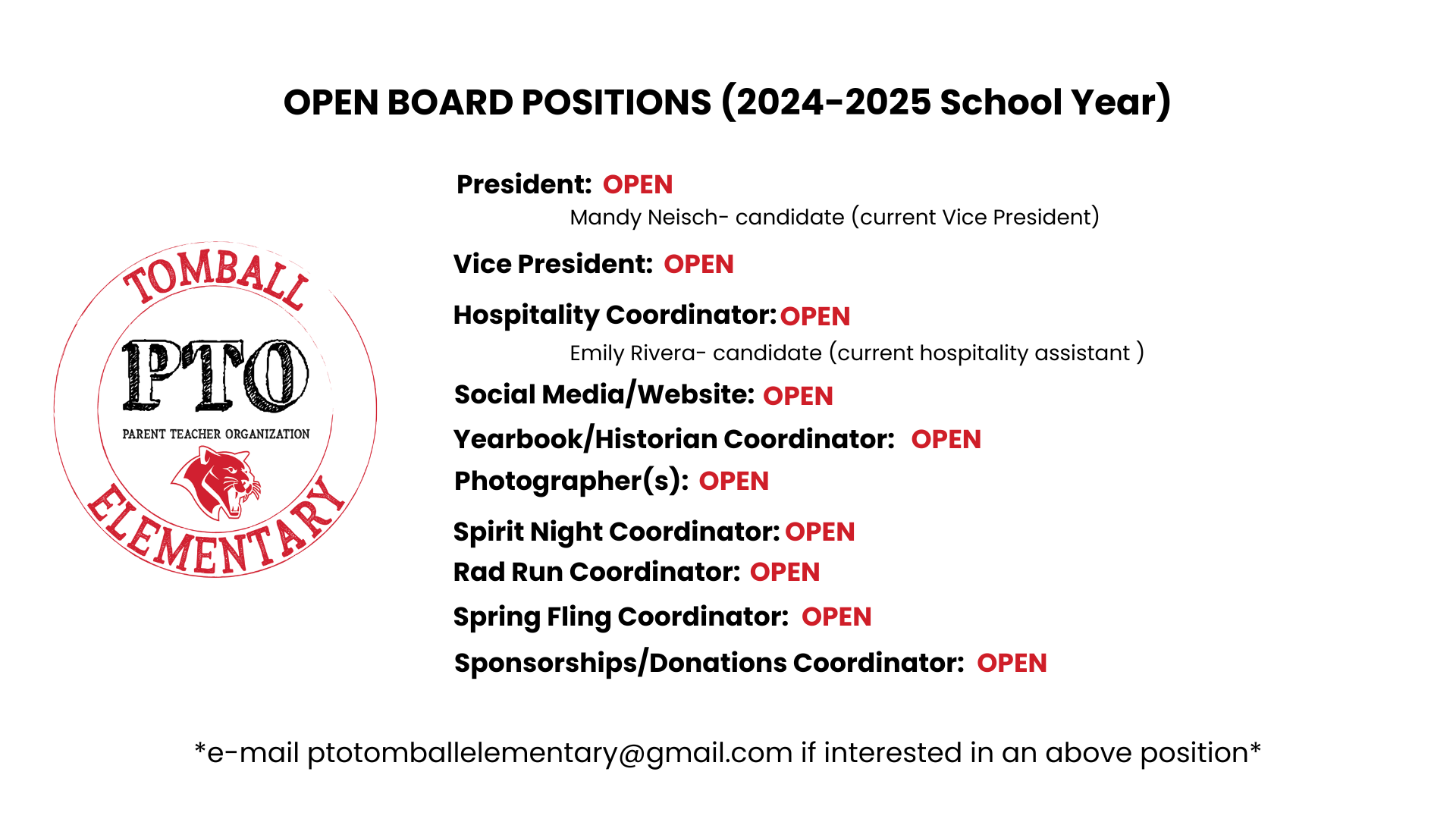 OPEN BOARD POSITIONS (2024-2025 School Year)

TOMBALL
PTO
PARENT TEACHER ORGANIZATION
ELEMENTARY

President: OPEN
Mandy Neisch- candidate (current Vice President)

Vice President: OPEN

Hospitality Coordinator: OPEN
Emily Rivera- candidate (current hospitality assistant )

Social Media/Website: OPEN

Yearbook/Historian Coordinator: OPEN

Photographer(s): OPEN

Spirit Night Coordinator: OPEN

Rad Run Coordinator: OPEN

Spring Fling Coordinator: OPEN

Sponsorships/Donations Coordinator: OPEN

*e-mail ptotomballelementary@gmail.com if interested in an above position*